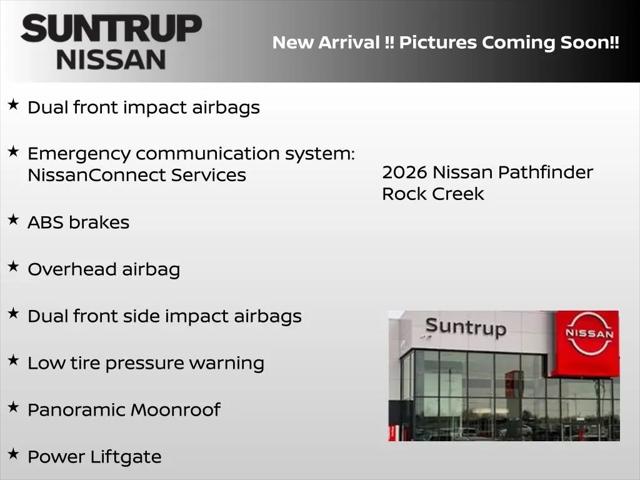 SUNTRUP
NISSAN

New Arrival !! Pictures Coming Soon!!

★ Dual front impact airbags

★ Emergency communication system: NissanConnect Services

★ ABS brakes

★ Overhead airbag

★ Dual front side impact airbags

★ Low tire pressure warning

★ Panoramic Moonroof

★ Power Liftgate

2026 Nissan Pathfinder Rock Creek

Suntrup

NISSAN